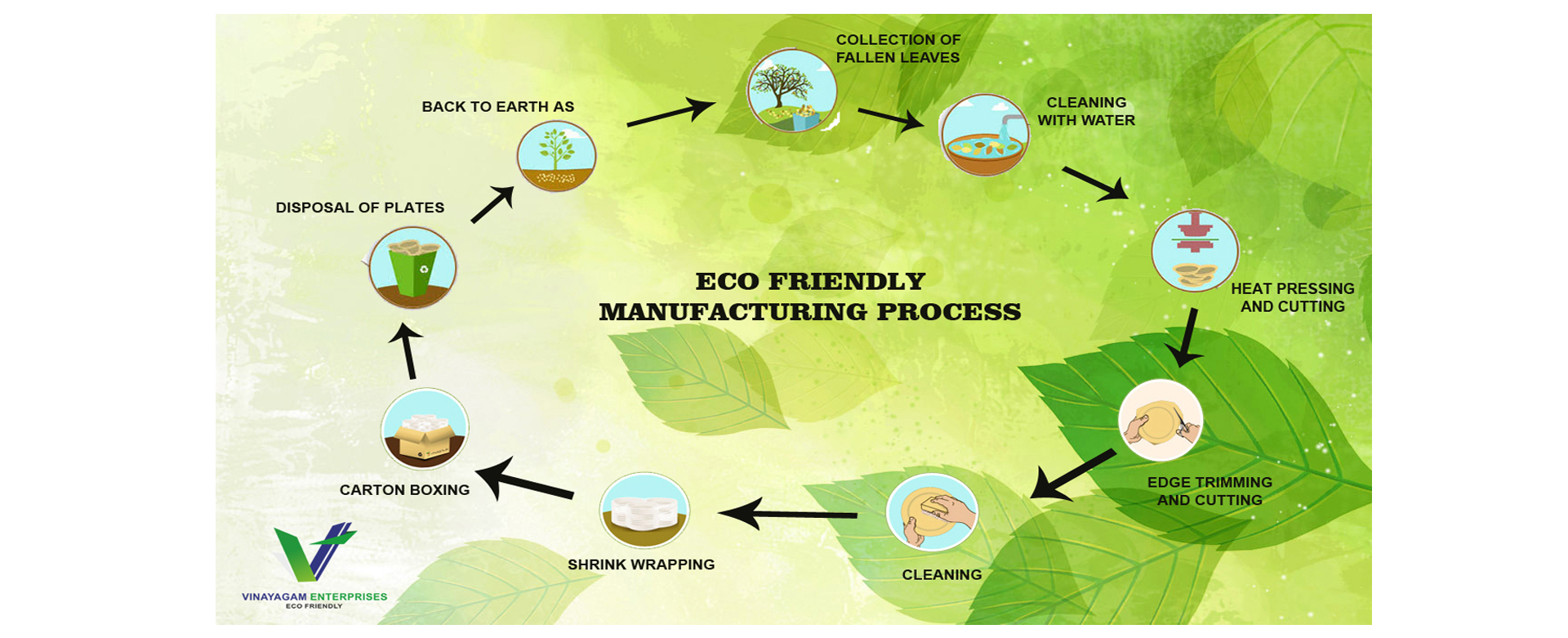 ECO FRIENDLY MANUFACTURING PROCESS

COLLECTION OF FALLEN LEAVES

CLEANING WITH WATER

HEAT PRESSING AND CUTTING

EDGE TRIMMING AND CUTTING

CLEANING

SHRINK WRAPPING

CARTON BOXING

DISPOSAL OF PLATES

BACK TO EARTH AS

VINAYAGAM ENTERPRISES
ECO FRIENDLY